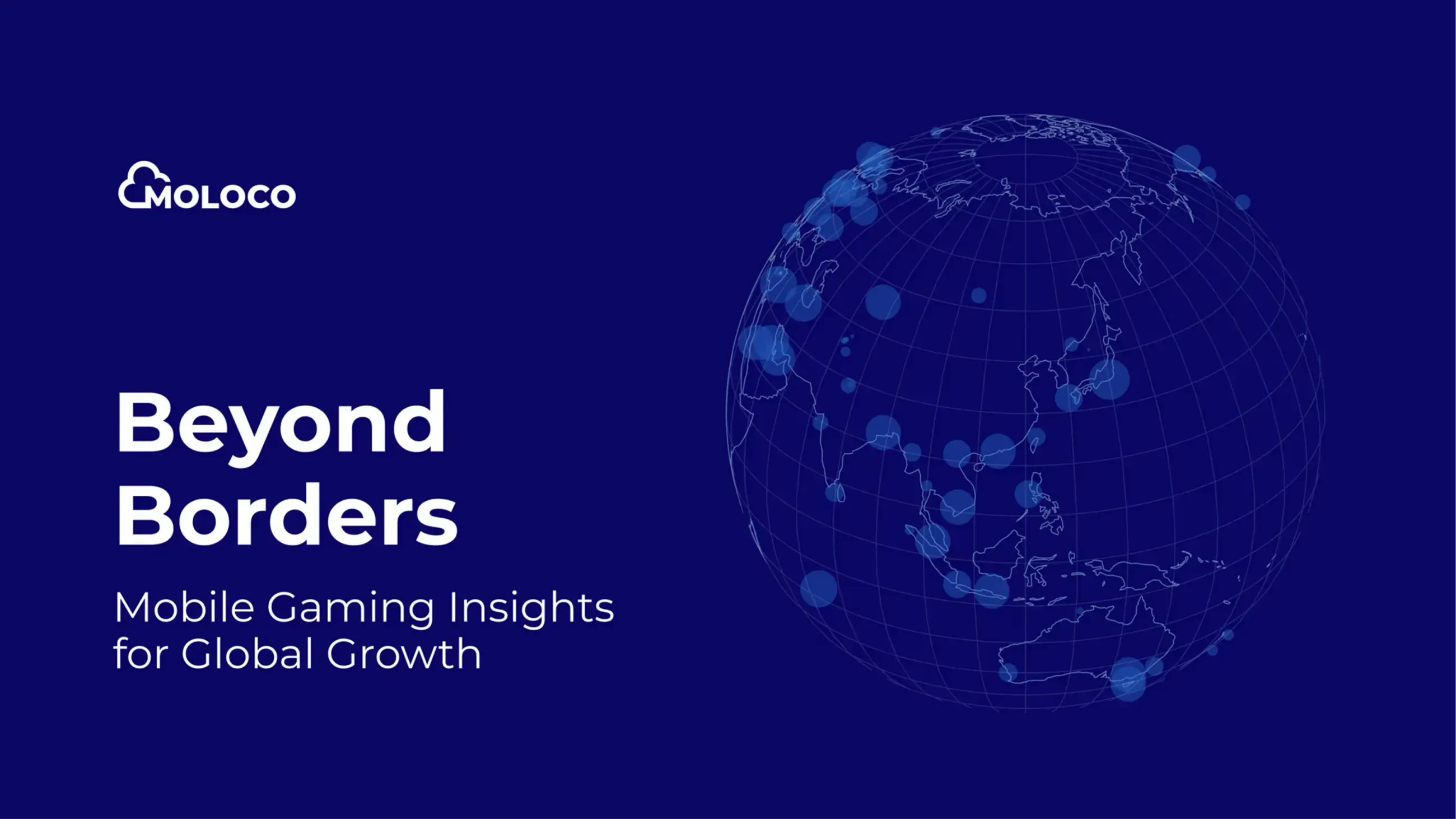 MOLOCO

Beyond Borders

Mobile Gaming Insights for Global Growth